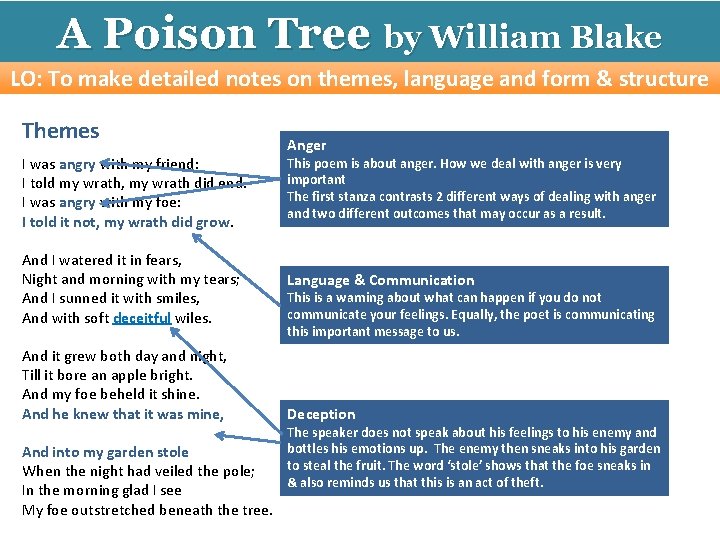 A Poison Tree by William Blake

LO: To make detailed notes on themes, language and form & structure

Themes

I was angry with my friend:
I told my wrath, my wrath did end.
I was angry with my foe:
I told it not, my wrath did grow.

And I watered it in fears,
Night and morning with my tears;
And I sunned it with smiles,
And with soft deceitful wiles.

And it grew both day and night,
Till it bore an apple bright.
And my foe beheld it shine.
And he knew that it was mine,

And into my garden stole
When the night had veiled the pole;
In the morning glad I see
My foe outstretched beneath the tree.

Anger
This poem is about anger. How we deal with anger is very important
The first stanza contrasts 2 different ways of dealing with anger and two different outcomes that may occur as a result.

Language & Communication
This is a warning about what can happen if you do not communicate your feelings. Equally, the poet is communicating this important message to us.

Deception
The speaker does not speak about his feelings to his enemy and bottles his emotions up. The enemy then sneaks into his garden to steal the fruit. The word 'stole' shows that the foe sneaks in & also reminds us that this is an act of theft.